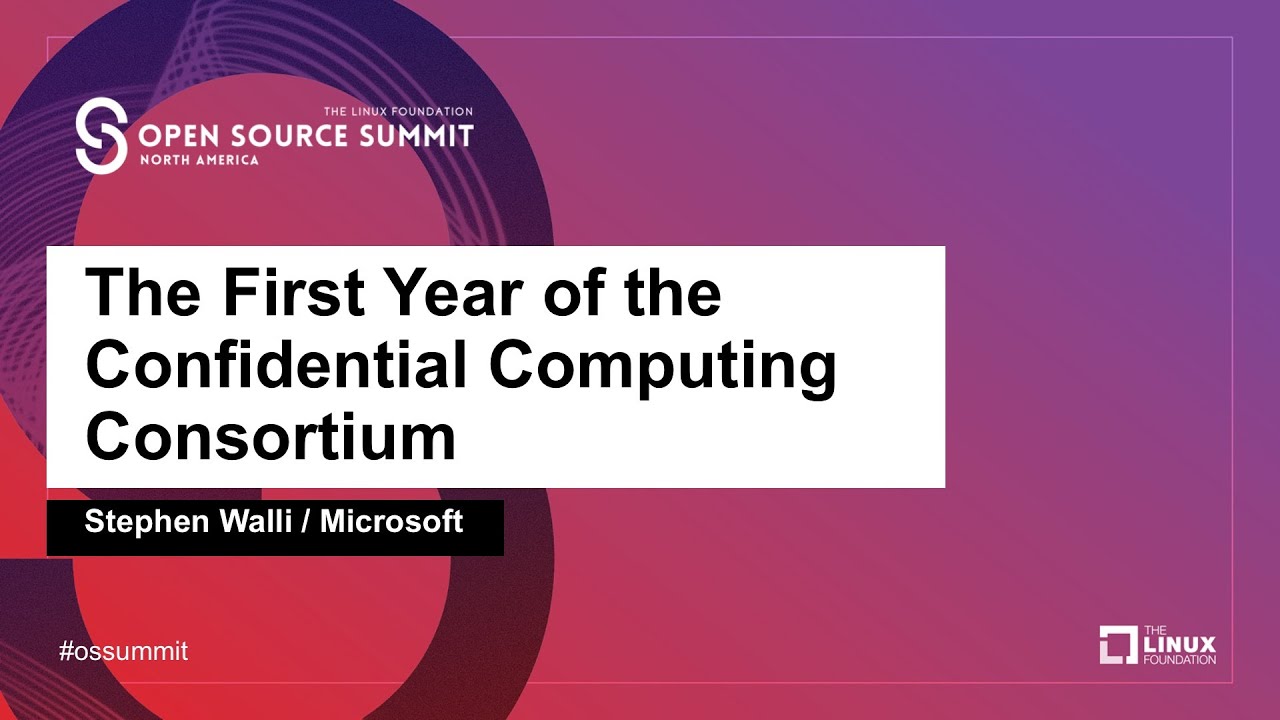 THE LINUX FOUNDATION
OPEN SOURCE SUMMIT
NORTH AMERICA

The First Year of the Confidential Computing Consortium

Stephen Walli / Microsoft

#ossummit

THE LINUX FOUNDATION